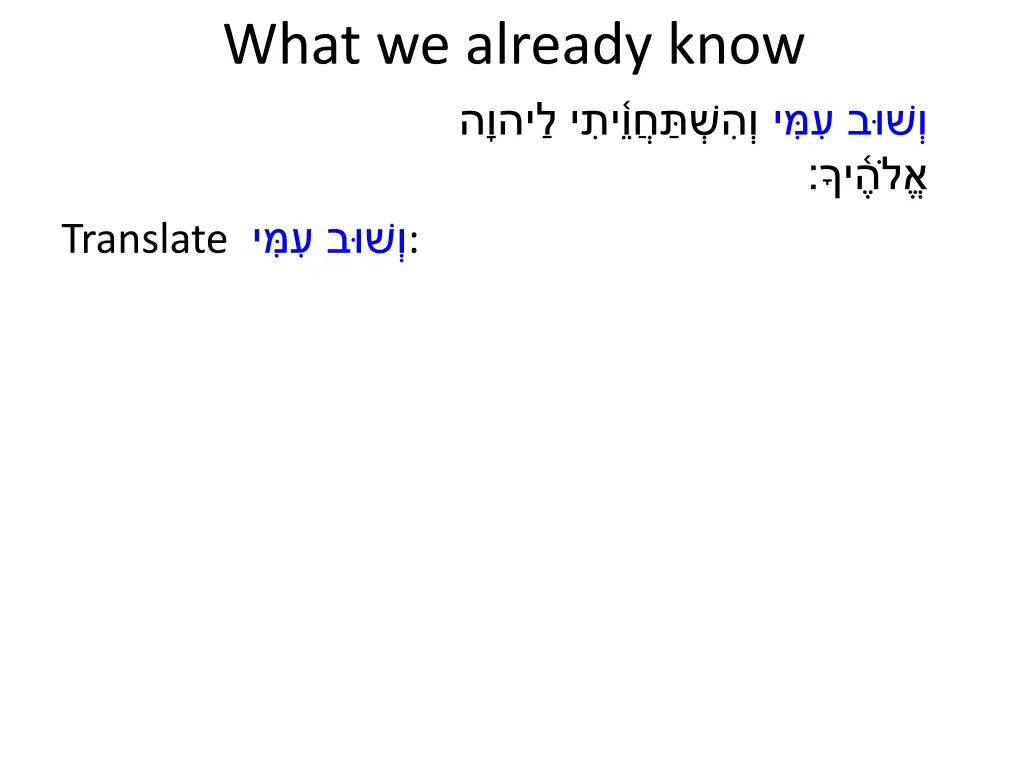 What we already know

וְשׁוּב עִמִּי וְהִשְׁתַּחֲוֵיתִי לַיהוָה אֱלֹהֶיךָ׃

Translate וְשׁוּב עִמִּי: